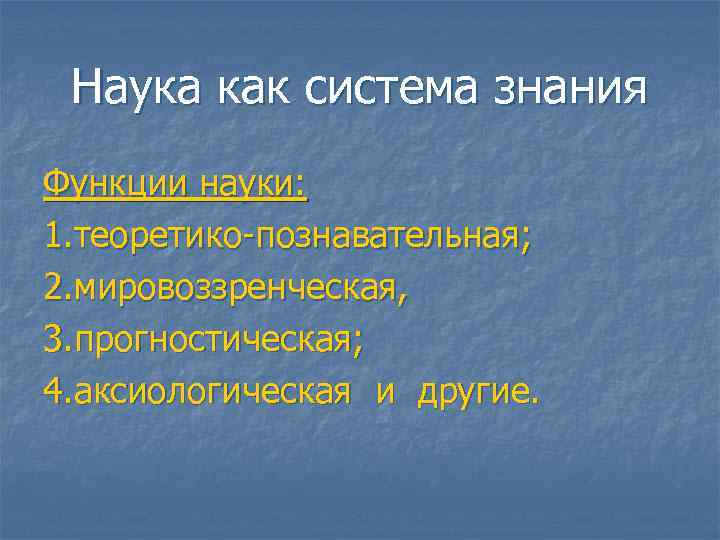 Наука как система знания

Функции науки:
1.теоретико-познавательная;
2.мировоззренческая,
3.прогностическая;
4.аксиологическая и другие.